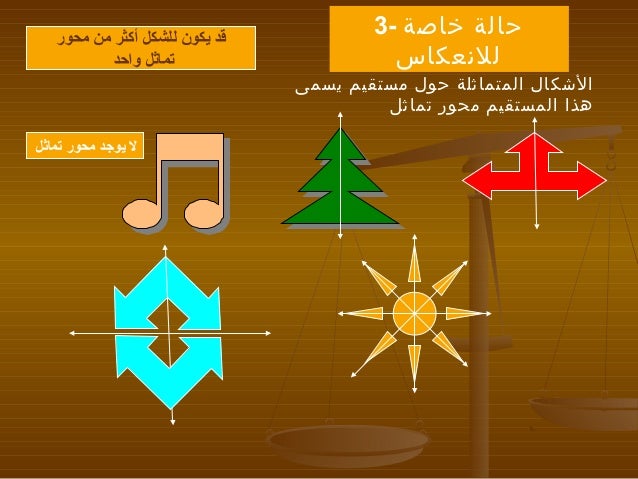 3- حالة خاصة للانعكاس

الأشكال المتماثلة حول مستقيم يسمى هذا المستقيم محور تماثل

قد يكون للشكل أكثر من محور تماثل واحد

لا يوجد محور تماثل